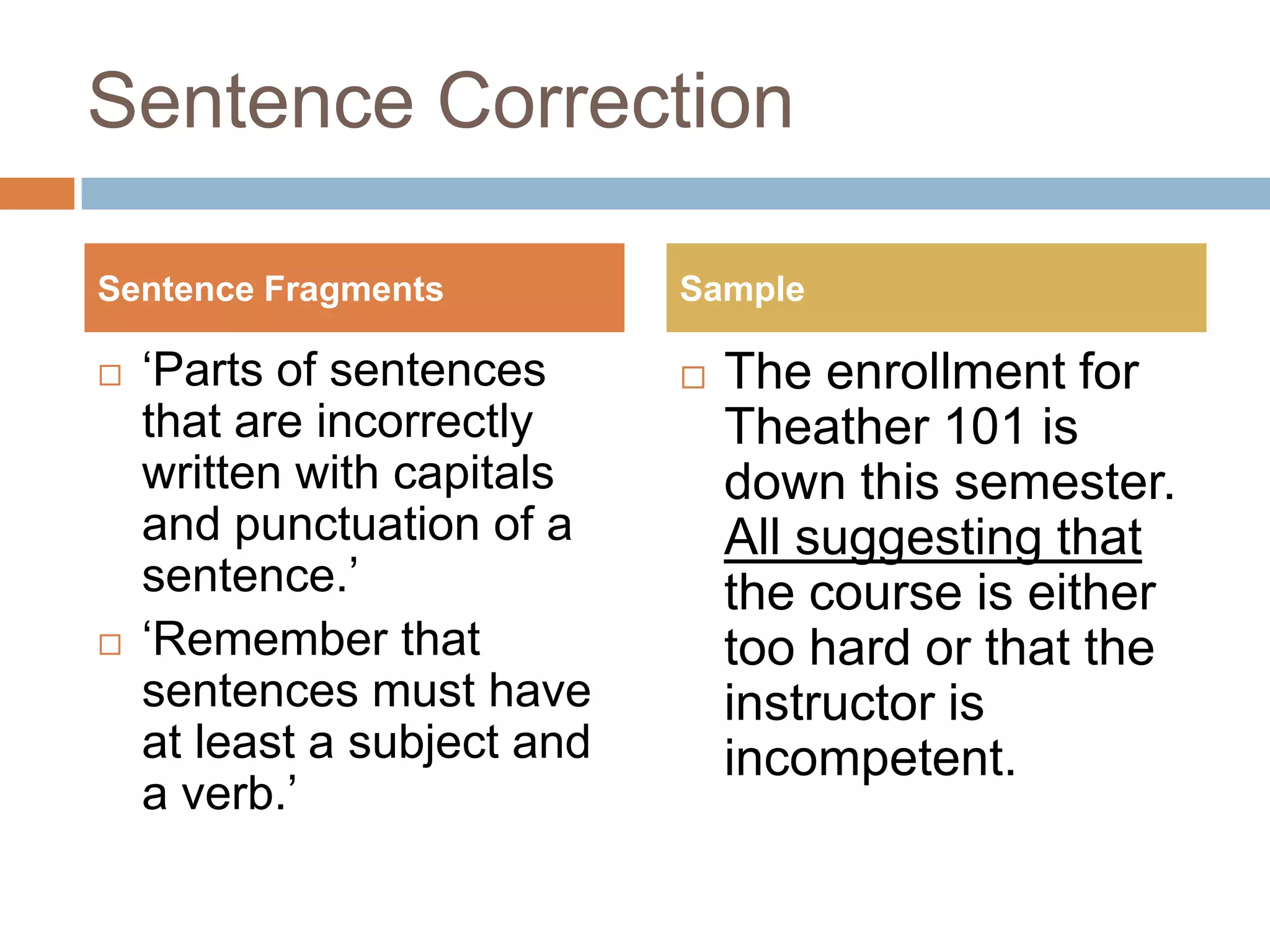 Sentence Correction

Sentence Fragments

□ ‘Parts of sentences that are incorrectly written with capitals and punctuation of a sentence.’

□ ‘Remember that sentences must have at least a subject and a verb.’

Sample

□ The enrollment for Theather 101 is down this semester. All suggesting that the course is either too hard or that the instructor is incompetent.